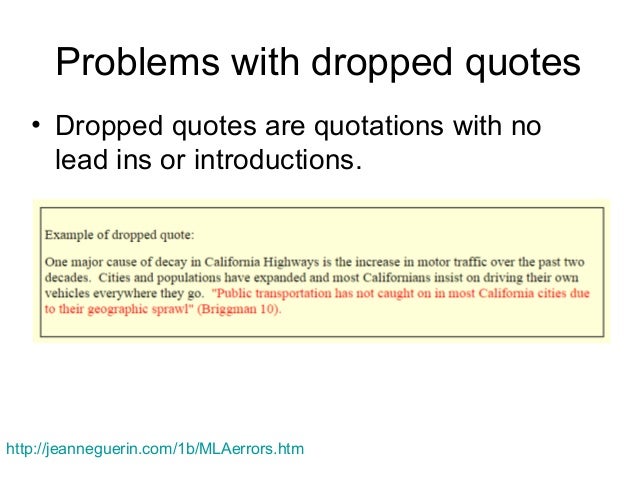 Problems with dropped quotes

• Dropped quotes are quotations with no lead ins or introductions.

Example of dropped quote:

One major cause of decay in California Highways is the increase in motor traffic over the past two decades. Cities and populations have expanded and most Californians insist on driving their own vehicles everywhere they go. "Public transportation has not caught on in most California cities due to their geographic sprawl" (Briggman 10).

http://jeanneguerin.com/1b/MLAerrors.htm